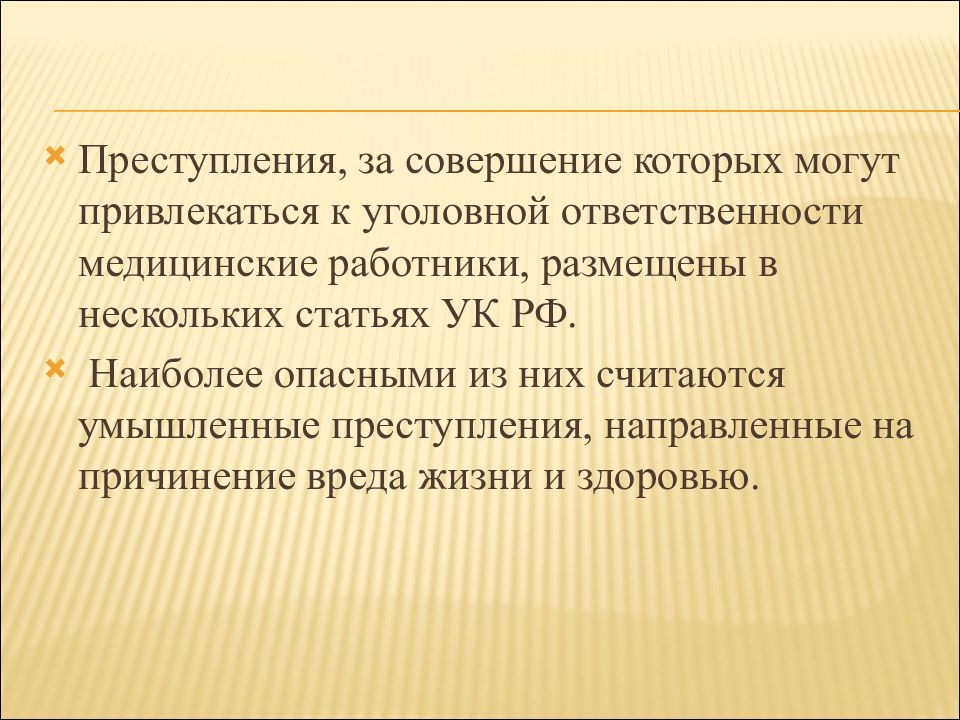 Преступления, за совершение которых могут привлекаться к уголовной ответственности медицинские работники, размещены в нескольких статьях УК РФ.

Наиболее опасными из них считаются умышленные преступления, направленные на причинение вреда жизни и здоровью.